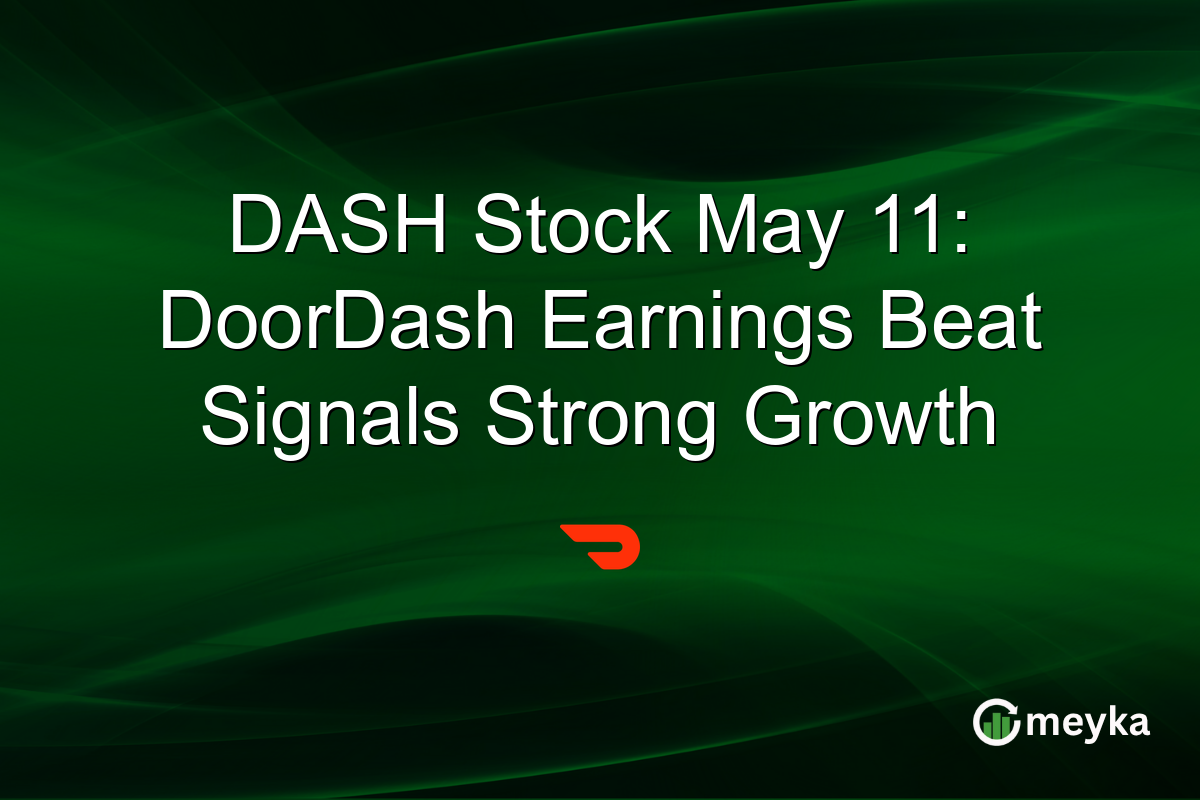 DASH Stock May 11: DoorDash Earnings Beat Signals Strong Growth

meyka